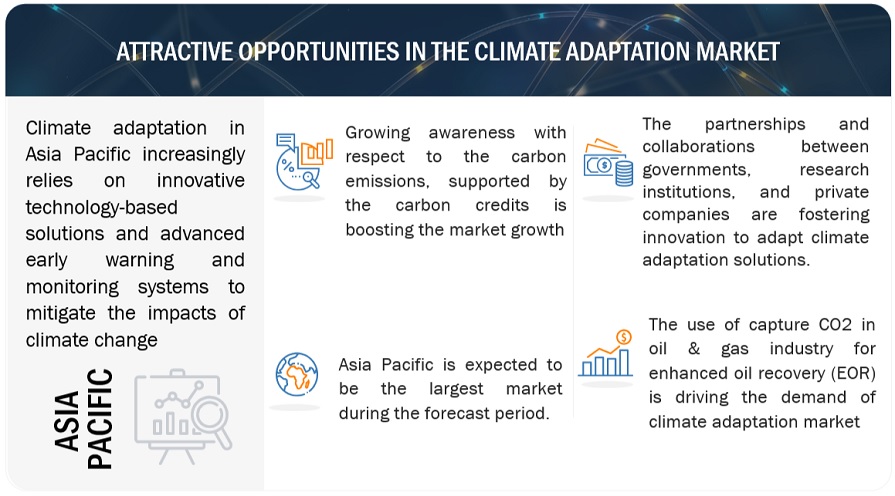 ATTRACTIVE OPPORTUNITIES IN THE CLIMATE ADAPTATION MARKET

Climate adaptation in Asia Pacific increasingly relies on innovative technology-based solutions and advanced early warning and monitoring systems to mitigate the impacts of climate change

ASIA PACIFIC

Growing awareness with respect to the carbon emissions, supported by the carbon credits is boosting the market growth

Asia Pacific is expected to be the largest market during the forecast period.

The partnerships and collaborations between governments, research institutions, and private companies are fostering innovation to adapt climate adaptation solutions.

The use of capture CO2 in oil & gas industry for enhanced oil recovery (EOR) is driving the demand of climate adaptation market